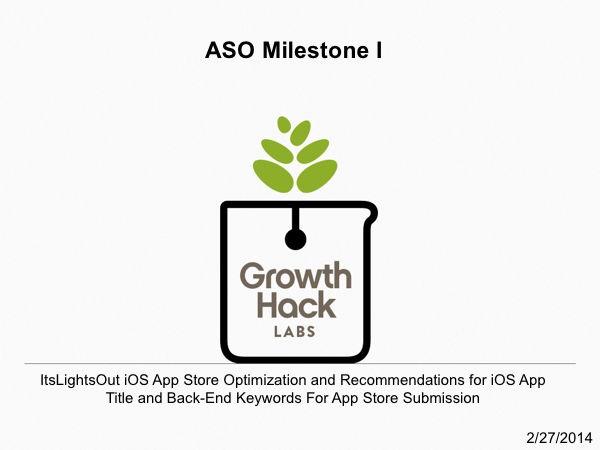 ASO Milestone I

Growth Hack LABS

ItsLightsOut iOS App Store Optimization and Recommendations for iOS App Title and Back-End Keywords For App Store Submission

2/27/2014